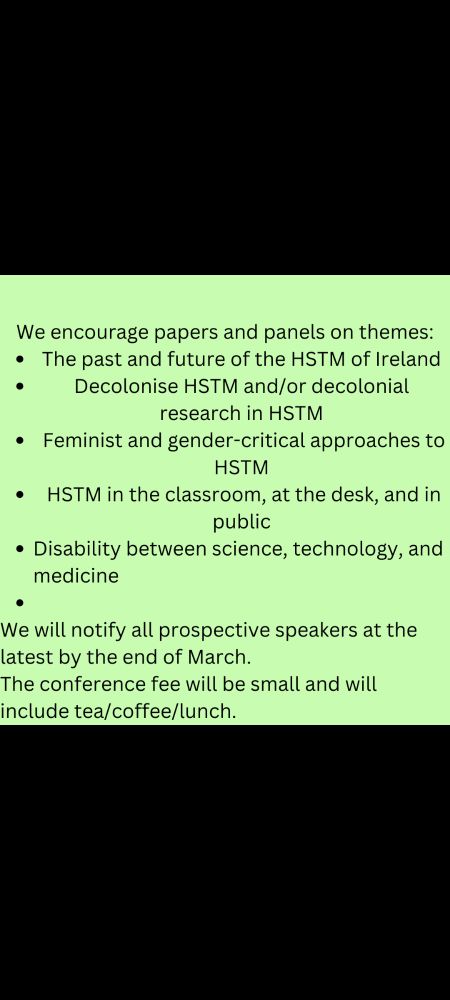 We encourage papers and panels on themes:

- The past and future of the HSTM of Ireland
- Decolonise HSTM and/or decolonial research in HSTM
- Feminist and gender-critical approaches to HSTM
- HSTM in the classroom, at the desk, and in public
- Disability between science, technology, and medicine
-

We will notify all prospective speakers at the latest by the end of March.
The conference fee will be small and will include tea/coffee/lunch.